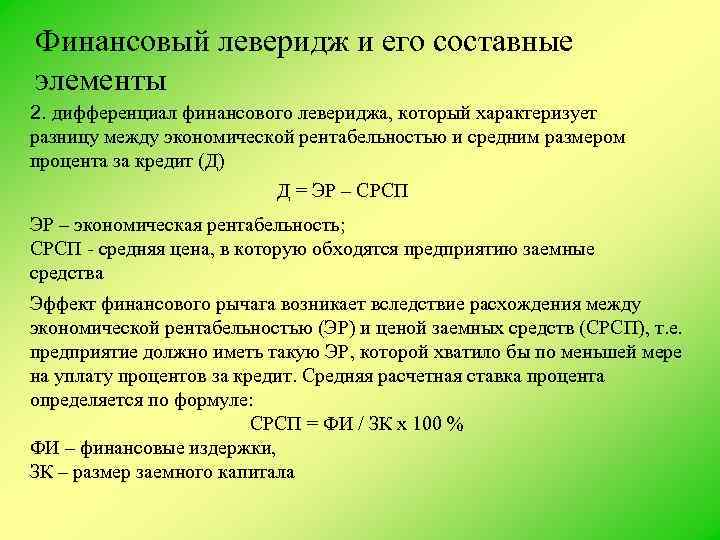 Финансовый леверидж и его составные элементы

2. дифференциал финансового левериджа, который характеризует разницу между экономической рентабельностью и средним размером процента за кредит (Д)

Д = ЭР – СРСП

ЭР – экономическая рентабельность;
СРСП - средняя цена, в которую обходятся предприятию заемные средства

Эффект финансового рычага возникает вследствие расхождения между экономической рентабельностью (ЭР) и ценой заемных средств (СРСП), т.е. предприятие должно иметь такую ЭР, которой хватило бы по меньшей мере на уплату процентов за кредит. Средняя расчетная ставка процента определяется по формуле:

СРСП = ФИ / ЗК х 100 %

ФИ – финансовые издержки,
ЗК – размер заемного капитала